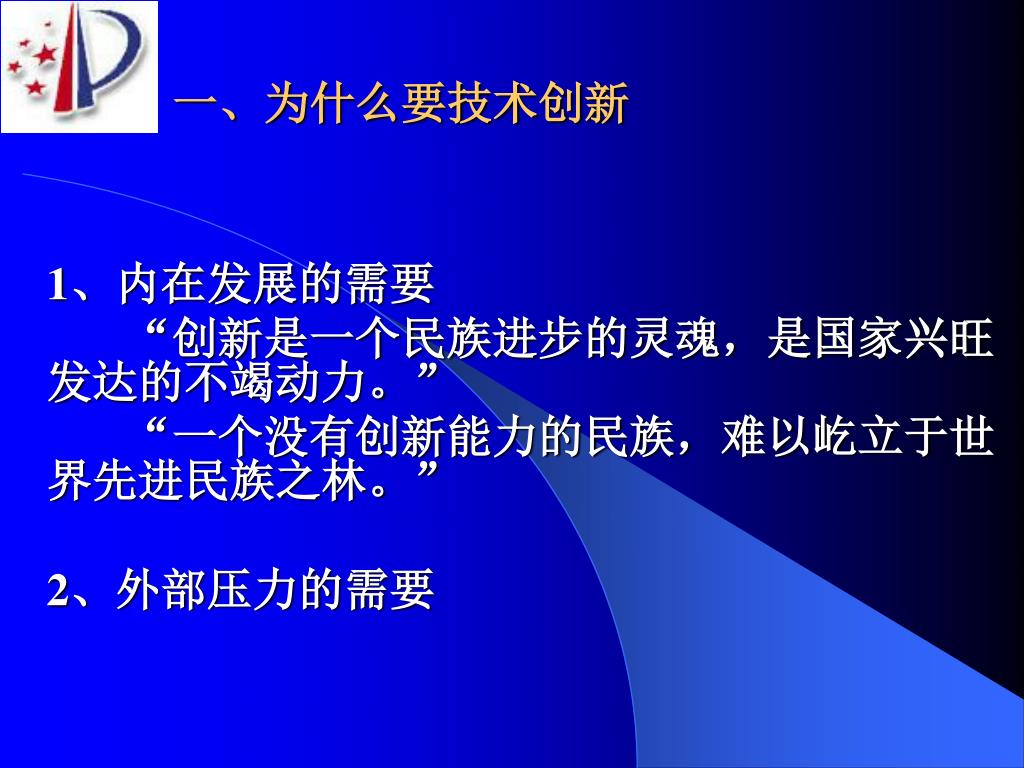 一、为什么要技术创新

1、内在发展的需要

“创新是一个民族进步的灵魂，是国家兴旺发达的不竭动力。”

“一个没有创新能力的民族，难以屹立于世界先进民族之林。”

2、外部压力的需要